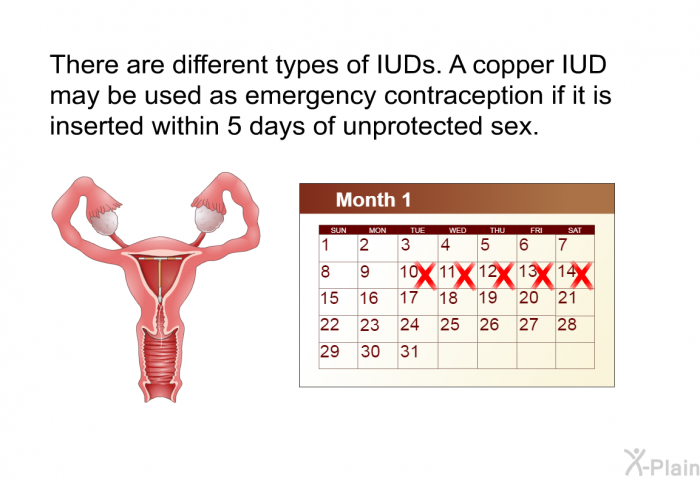 There are different types of IUDs. A copper IUD may be used as emergency contraception if it is inserted within 5 days of unprotected sex.

Month 1

| SUN | MON | TUE | WED | THU | FRI | SAT |
|---|---|---|---|---|---|---|
| 1 | 2 | 3 | 4 | 5 | 6 | 7 |
| 8 | 9 | 10 X | 11 X | 12 X | 13 X | 14 X |
| 15 | 16 | 17 | 18 | 19 | 20 | 21 |
| 22 | 23 | 24 | 25 | 26 | 27 | 28 |
| 29 | 30 | 31 | | | | |

X-Plain